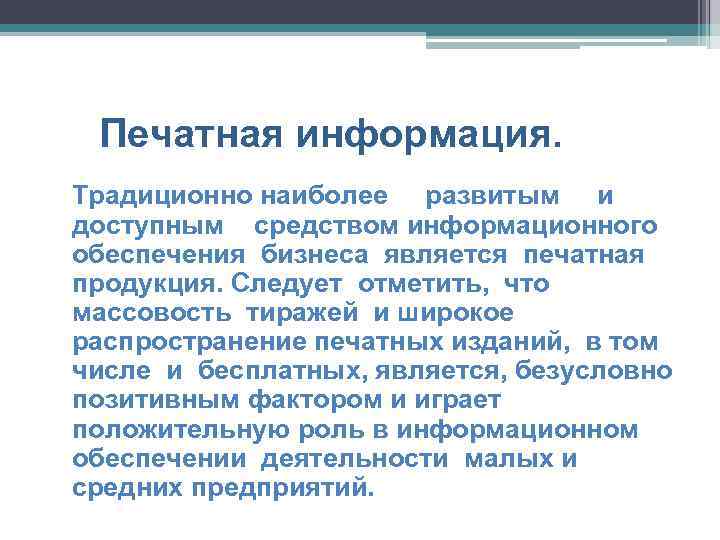 Печатная информация.

Традиционно наиболее развитым и доступным средством информационного обеспечения бизнеса является печатная продукция. Следует отметить, что массовость тиражей и широкое распространение печатных изданий, в том числе и бесплатных, является, безусловно позитивным фактором и играет положительную роль в информационном обеспечении деятельности малых и средних предприятий.